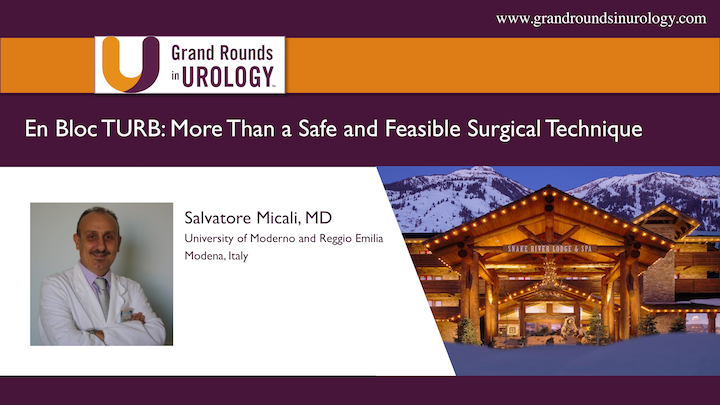 www.grandroundsinurology.com

Grand Rounds in UROLOGY™

En Bloc TURB: More Than a Safe and Feasible Surgical Technique

Salvatore Micali, MD
University of Moderno and Reggio Emilia
Modena, Italy

SNAKE RIVER LODGE & SPA